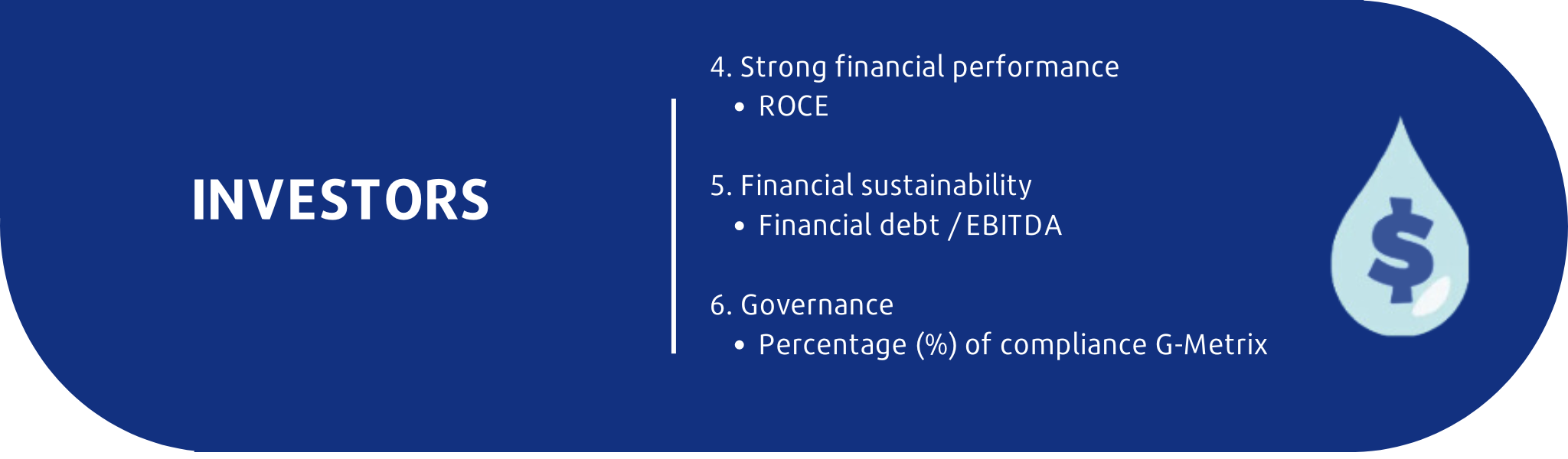 INVESTORS

4. Strong financial performance
• ROCE

5. Financial sustainability
• Financial debt / EBITDA

6. Governance
• Percentage (%) of compliance G-Metrix

$